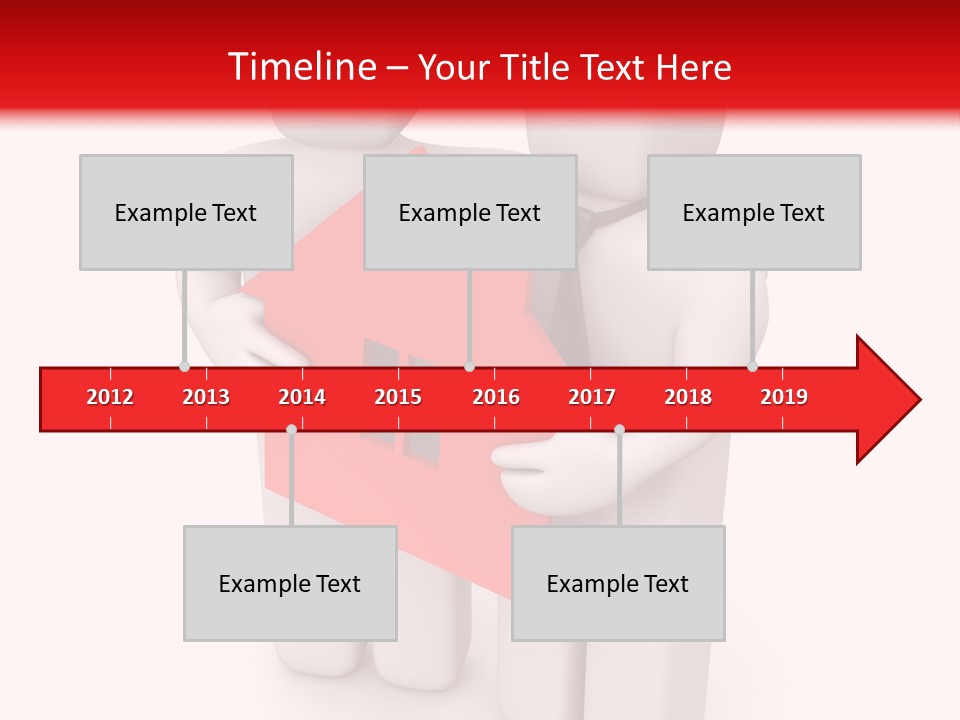 Timeline – Your Title Text Here

Example Text

Example Text

Example Text

2012 2013 2014 2015 2016 2017 2018 2019

Example Text

Example Text